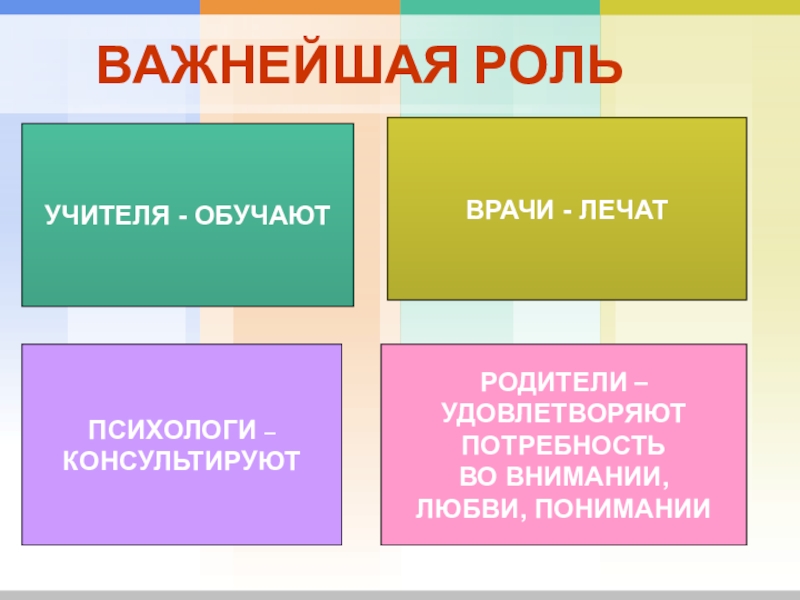 ВАЖНЕЙШАЯ РОЛЬ

УЧИТЕЛЯ - ОБУЧАЮТ

ВРАЧИ - ЛЕЧАТ

ПСИХОЛОГИ – КОНСУЛЬТИРУЮТ

РОДИТЕЛИ – УДОВЛЕТВОРЯЮТ ПОТРЕБНОСТЬ ВО ВНИМАНИИ, ЛЮБВИ, ПОНИМАНИИ